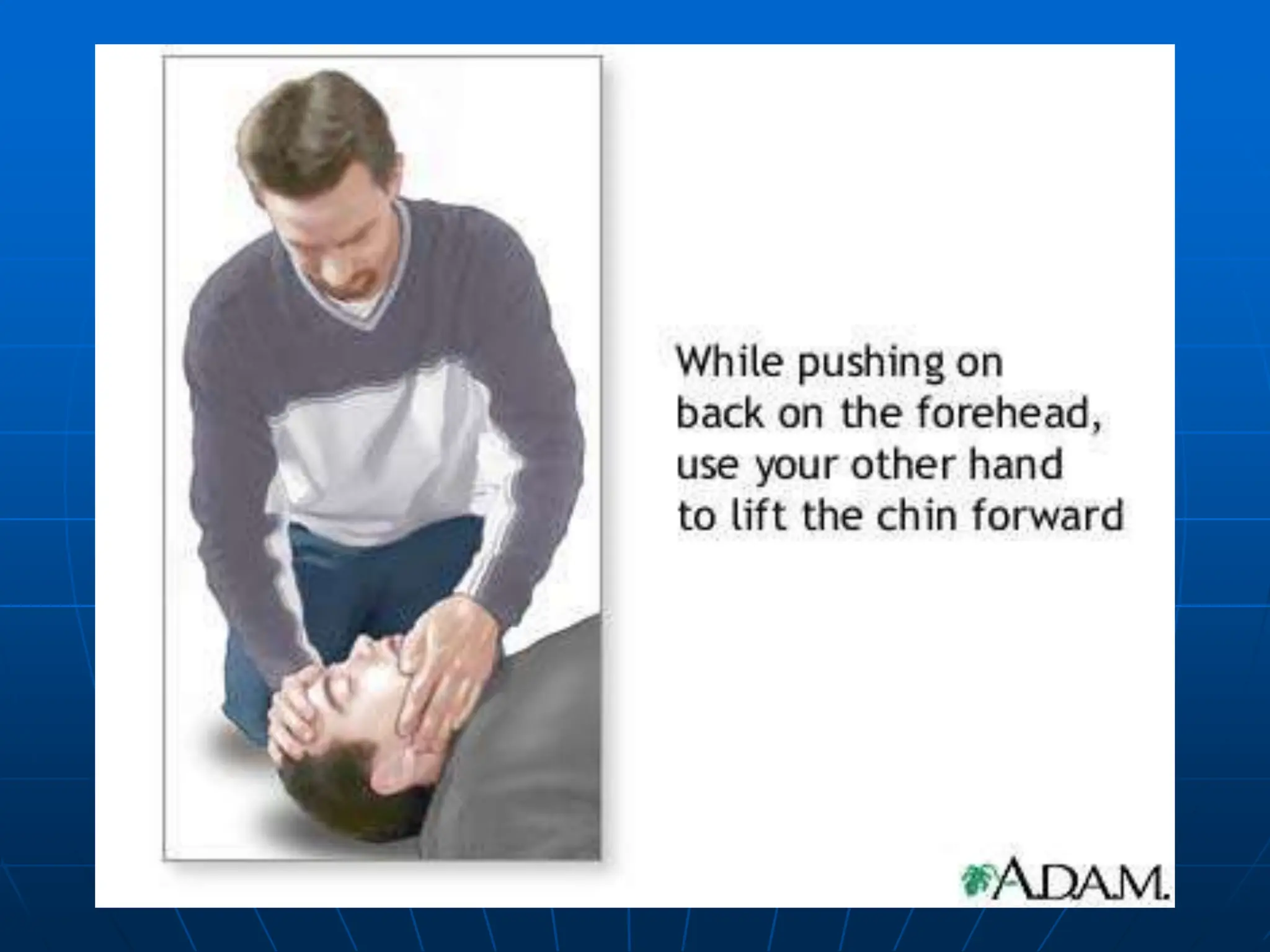 While pushing on back on the forehead, use your other hand to lift the chin forward

A.D.A.M.